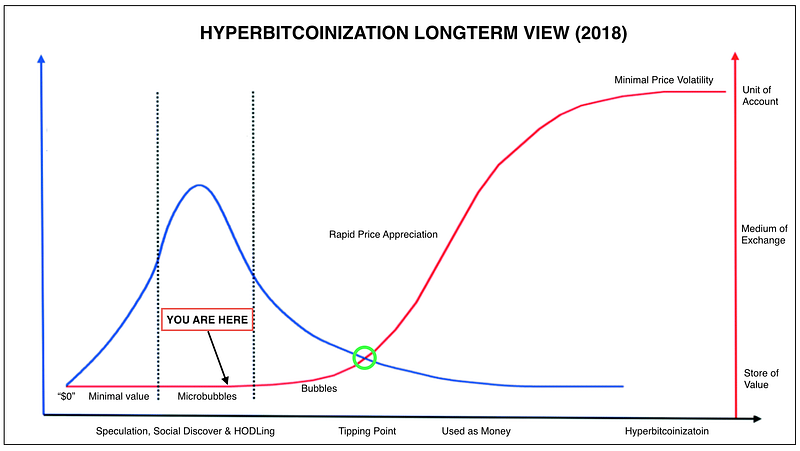 HYPERBITCOINIZATION LONGTERM VIEW (2018)

Minimal Price Volatility

Unit of Account

Rapid Price Appreciation

Medium of Exchange

YOU ARE HERE

Store of Value

"$0" Minimal value Microbubbles Bubbles

Speculation, Social Discover & HODLing Tipping Point Used as Money Hyperbitcoinizatoin